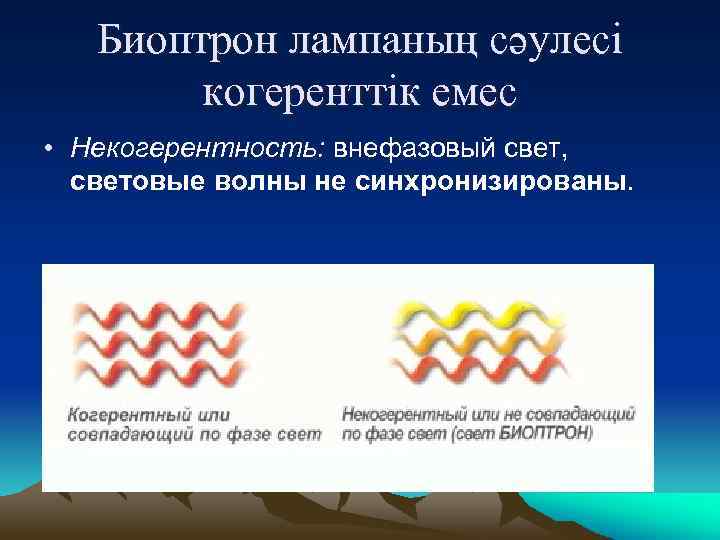 Биоптрон лампаның сәулесі когеренттік емес

• Некогерентность: внефазовый свет, световые волны не синхронизированы.

Когерентный или совпадающий по фазе свет

Некогерентный или не совпадающий по фазе свет (свет БИОПТРОН)